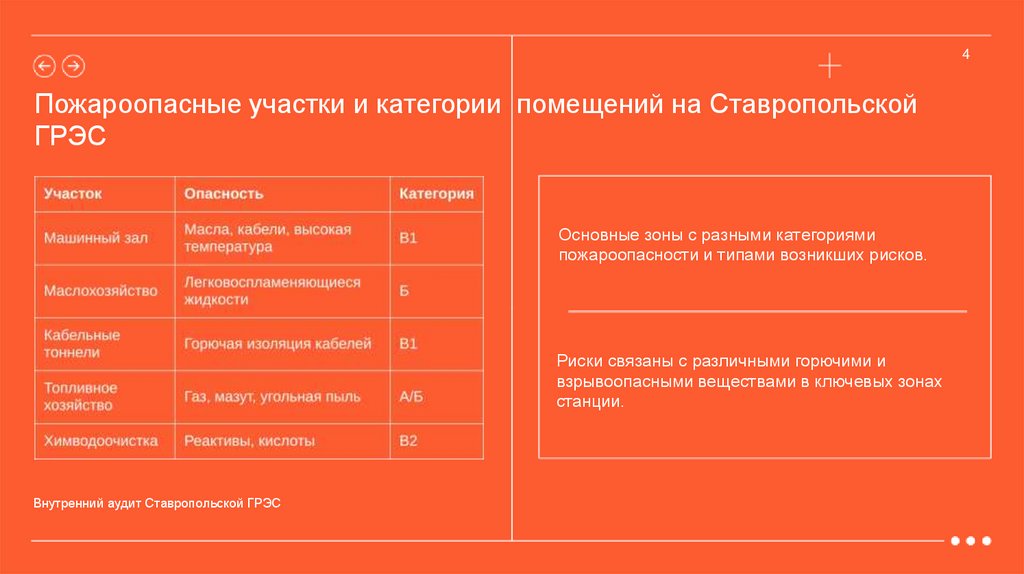 4

Пожароопасные участки и категории помещений на Ставропольской ГРЭС

| Участок | Опасность | Категория |
|---|---|---|
| Машинный зал | Масла, кабели, высокая температура | В1 |
| Маслохозяйство | Легковоспламеняющиеся жидкости | Б |
| Кабельные тоннели | Горючая изоляция кабелей | В1 |
| Топливное хозяйство | Газ, мазут, угольная пыль | А/Б |
| Химводоочистка | Реактивы, кислоты | В2 |

Основные зоны с разными категориями пожароопасности и типами возникших рисков.

Риски связаны с различными горючими и взрывоопасными веществами в ключевых зонах станции.

Внутренний аудит Ставропольской ГРЭС